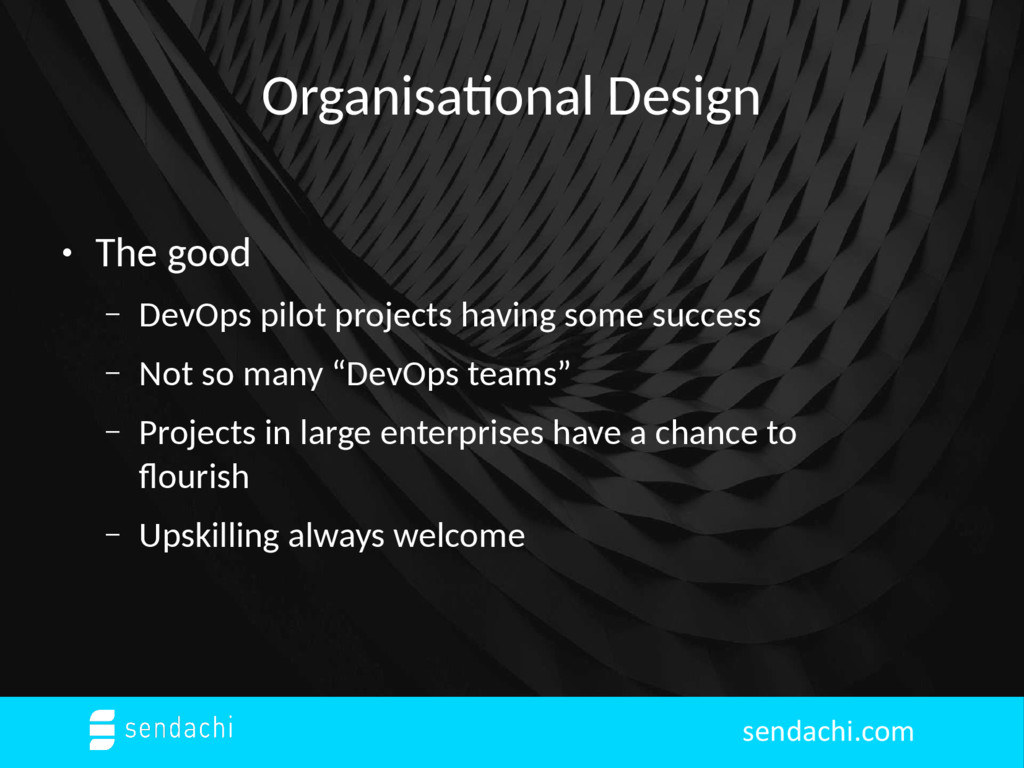 Organisational Design

• The good

– DevOps pilot projects having some success

– Not so many “DevOps teams”

– Projects in large enterprises have a chance to flourish

– Upskilling always welcome

sendachi

sendachi.com